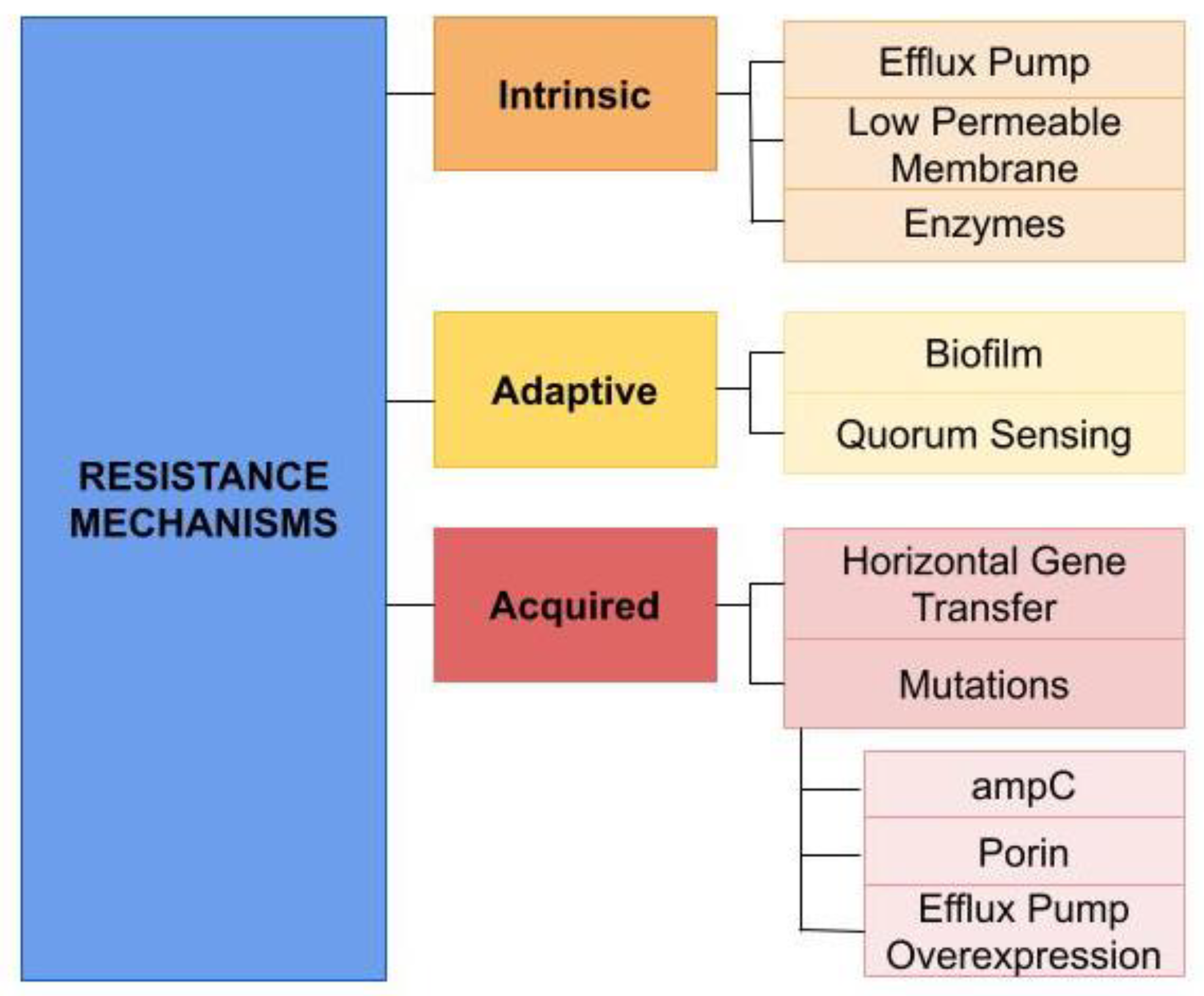 RESISTANCE MECHANISMS

Intrinsic

Efflux Pump

Low Permeable Membrane

Enzymes

Adaptive

Biofilm

Quorum Sensing

Acquired

Horizontal Gene Transfer

Mutations

ampC

Porin

Efflux Pump Overexpression